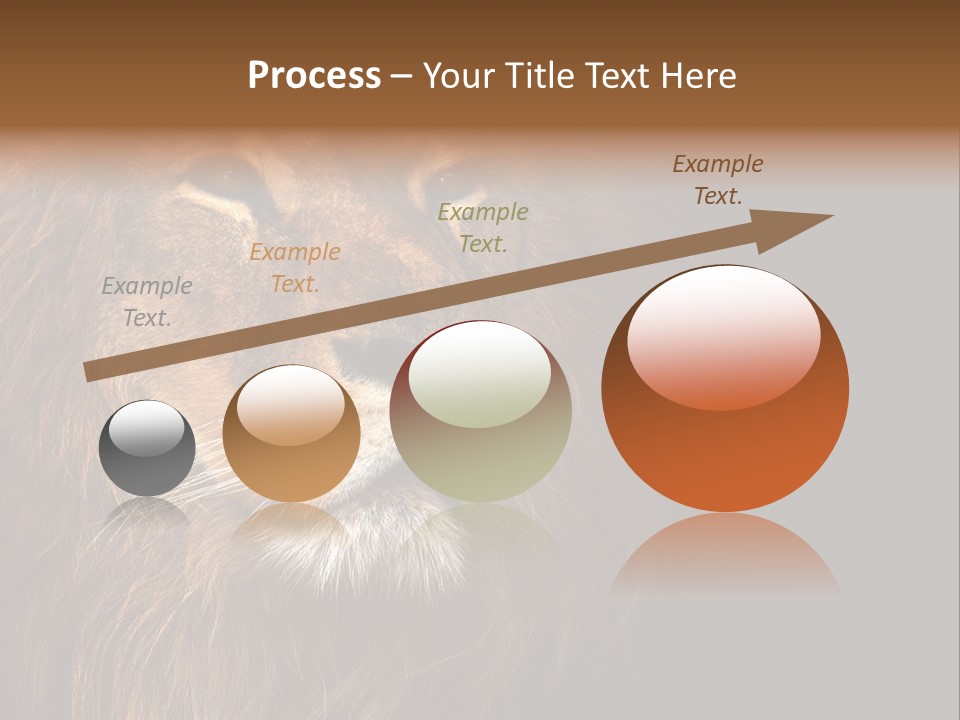 Process – Your Title Text Here

Example Text.

Example Text.

Example Text.

Example Text.